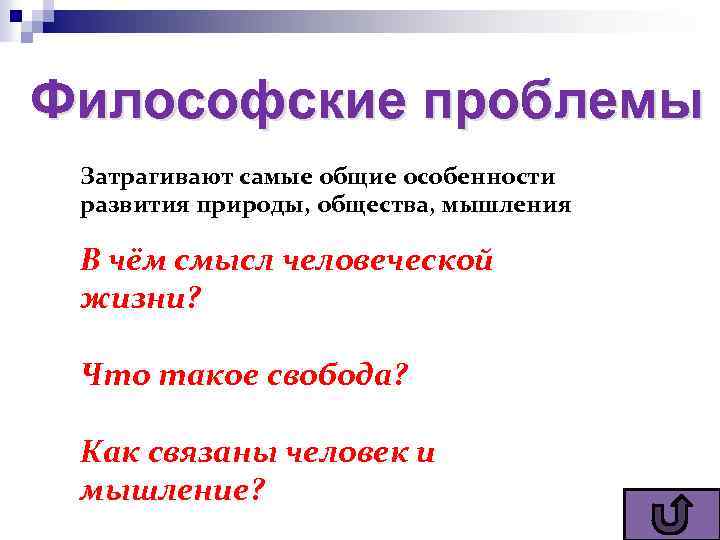 Философские проблемы

Затрагивают самые общие особенности развития природы, общества, мышления

В чём смысл человеческой жизни?

Что такое свобода?

Как связаны человек и мышление?